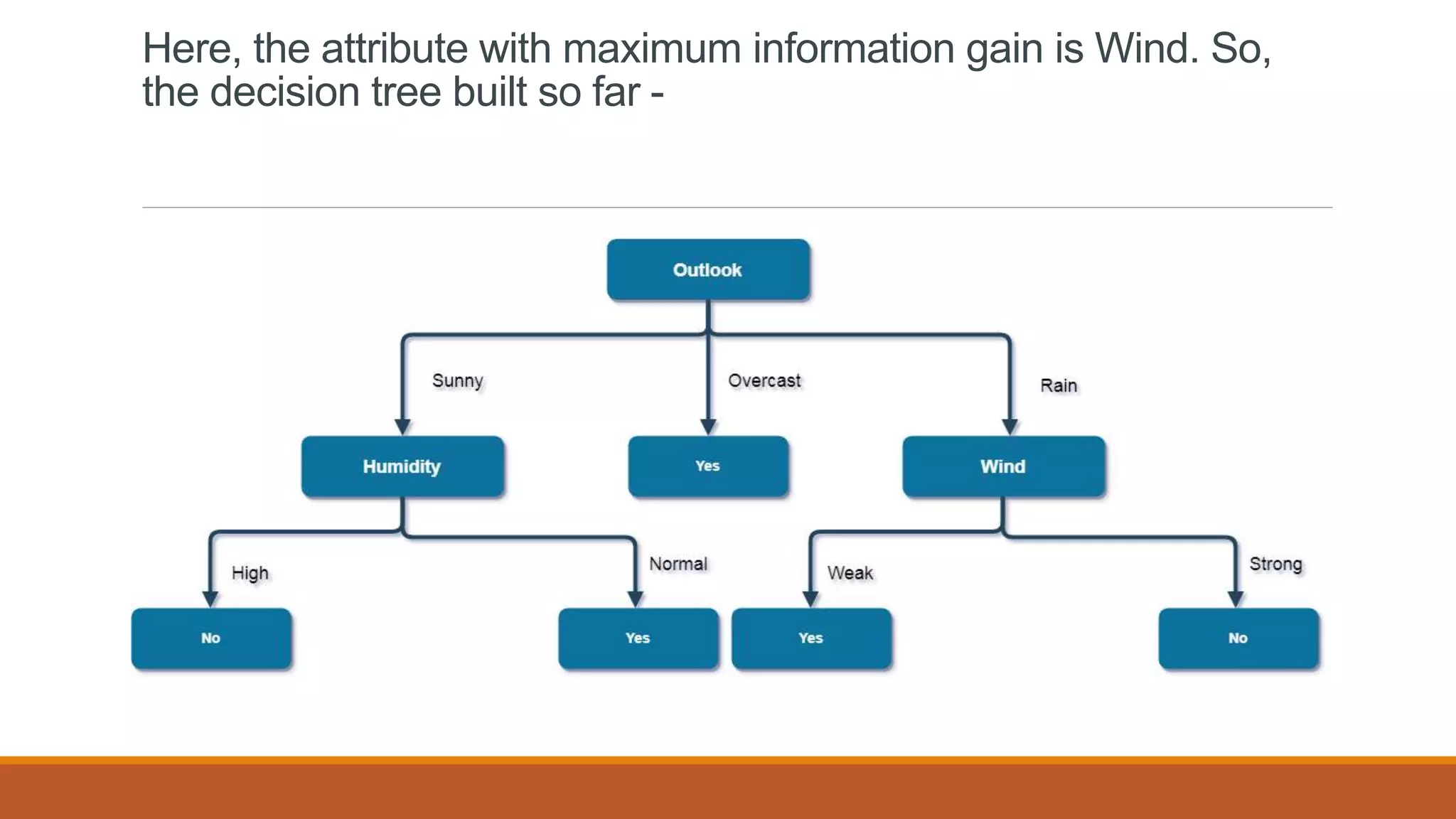 Here, the attribute with maximum information gain is Wind. So, the decision tree built so far -

Outlook

Sunny

Overcast

Rain

Humidity

Yes

Wind

High

Normal

Weak

Strong

No

Yes

Yes

No